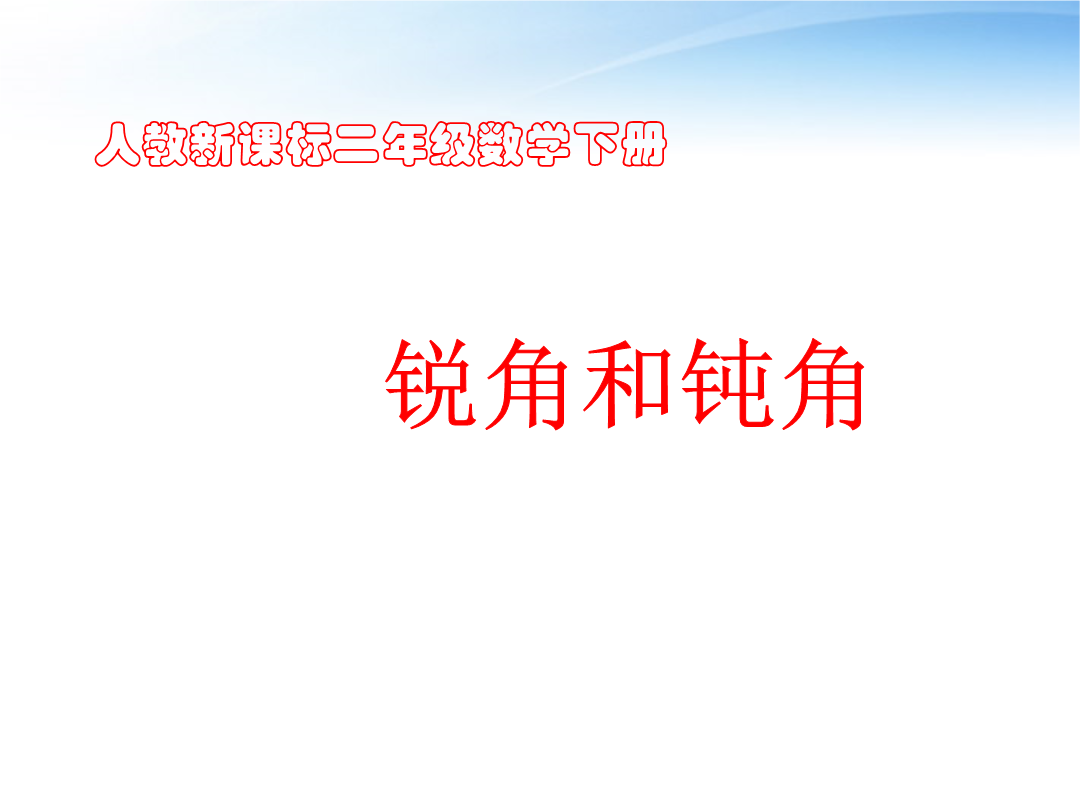 人教新课标二年级数学下册

锐角和钝角